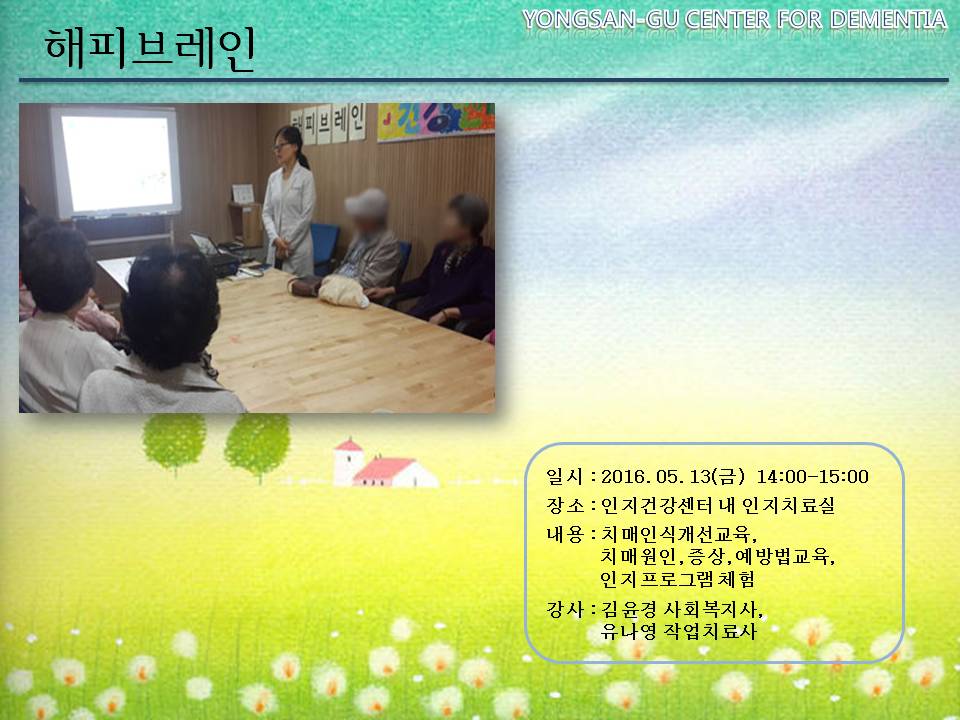 YONGSAN-GU CENTER FOR DEMENTIA

해피브레인

해피브레인

일시 : 2016. 05. 13(금) 14:00-15:00
장소 : 인지건강센터 내 인지치료실
내용 : 치매인식개선교육, 치매원인, 증상, 예방법교육, 인지프로그램 체험
강사 : 김윤경 사회복지사, 유나영 작업치료사